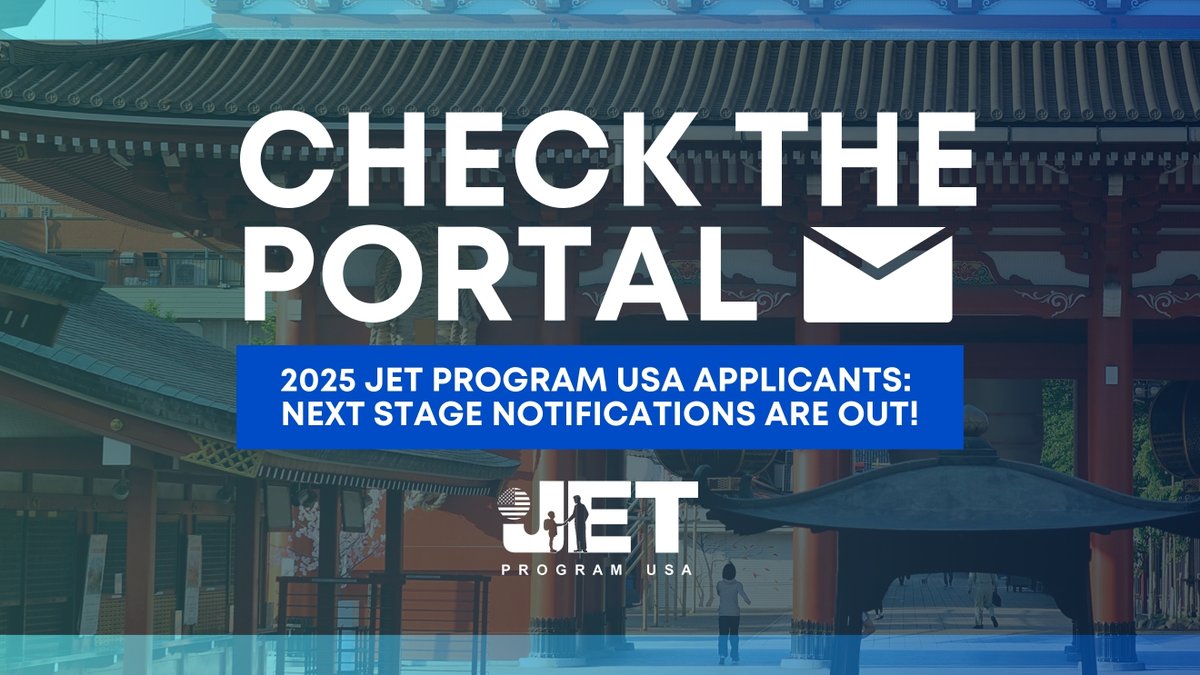 CHECK THE PORTAL

2025 JET PROGRAM USA APPLICANTS: NEXT STAGE NOTIFICATIONS ARE OUT!

JET
PROGRAM USA